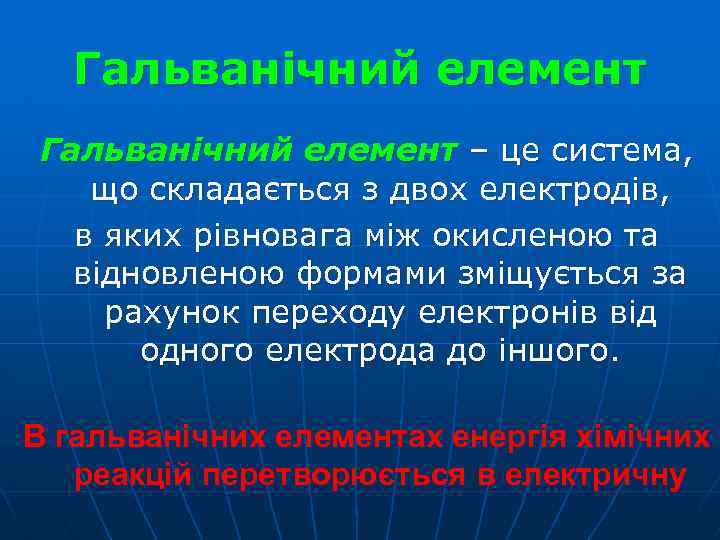 Гальванічний елемент

Гальванічний елемент – це система, що складається з двох електродів, в яких рівновага між окисленою та відновленою формами зміщується за рахунок переходу електронів від одного електрода до іншого.

В гальванічних елементах енергія хімічних реакцій перетворюється в електричну